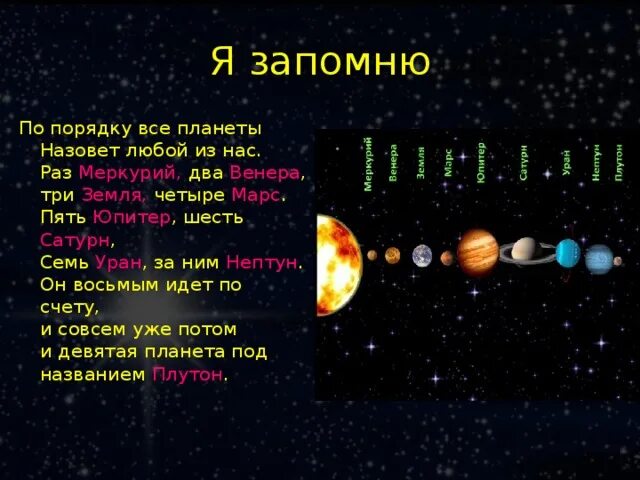 Я запомню

По порядку все планеты
Назовет любой из нас.
Раз Меркурий, два Венера,
три Земля, четыре Марс.
Пять Юпитер, шесть Сатурн,
Семь Уран, за ним Нептун.
Он восьмым идет по счету,
и совсем уже потом
и девятая планета под
названием Плутон.

Меркурий
Венера
Земля
Марс
Юпитер
Сатурн
Уран
Нептун
Плутон